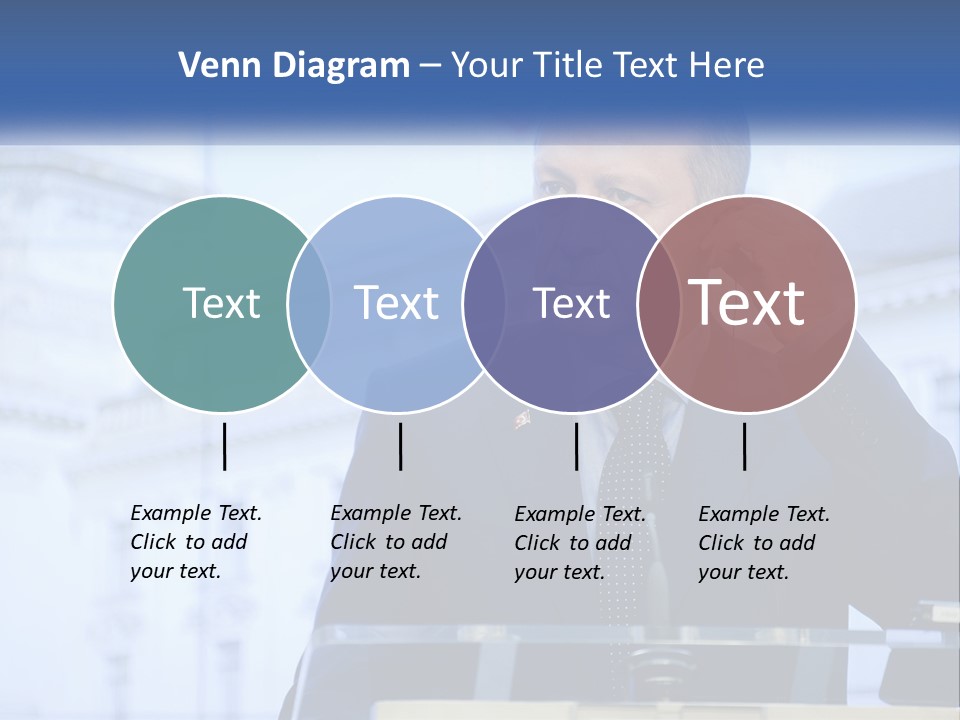 Venn Diagram – Your Title Text Here

Text

Text

Text

Text

Example Text. Click to add your text.

Example Text. Click to add your text.

Example Text. Click to add your text.

Example Text. Click to add your text.